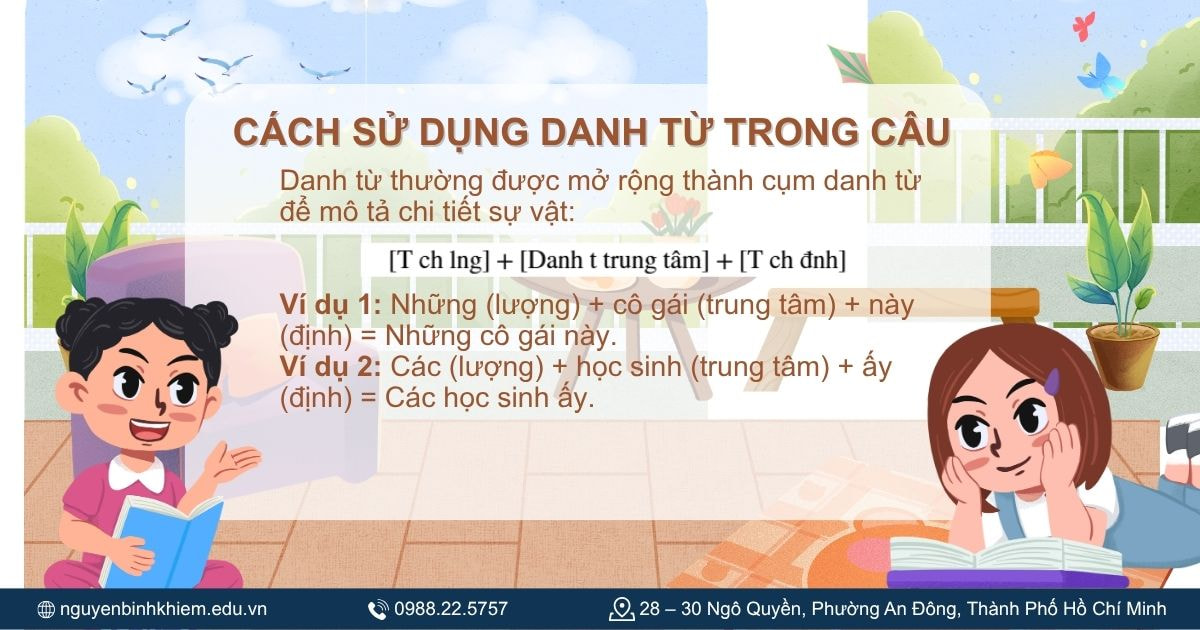 CÁCH SỬ DỤNG DANH TỪ TRONG CÂU

Danh từ thường được mở rộng thành cụm danh từ để mô tả chi tiết sự vật:

[T ch lng] + [Danh t trung tâm] + [T ch đnh]

Ví dụ 1: Những (lượng) + cô gái (trung tâm) + này (định) = Những cô gái này.
Ví dụ 2: Các (lượng) + học sinh (trung tâm) + ấy (định) = Các học sinh ấy.

nguyenbinhkhiem.edu.vn 0988.22.5757 28 – 30 Ngô Quyền, Phường An Đông, Thành Phố Hồ Chí Minh